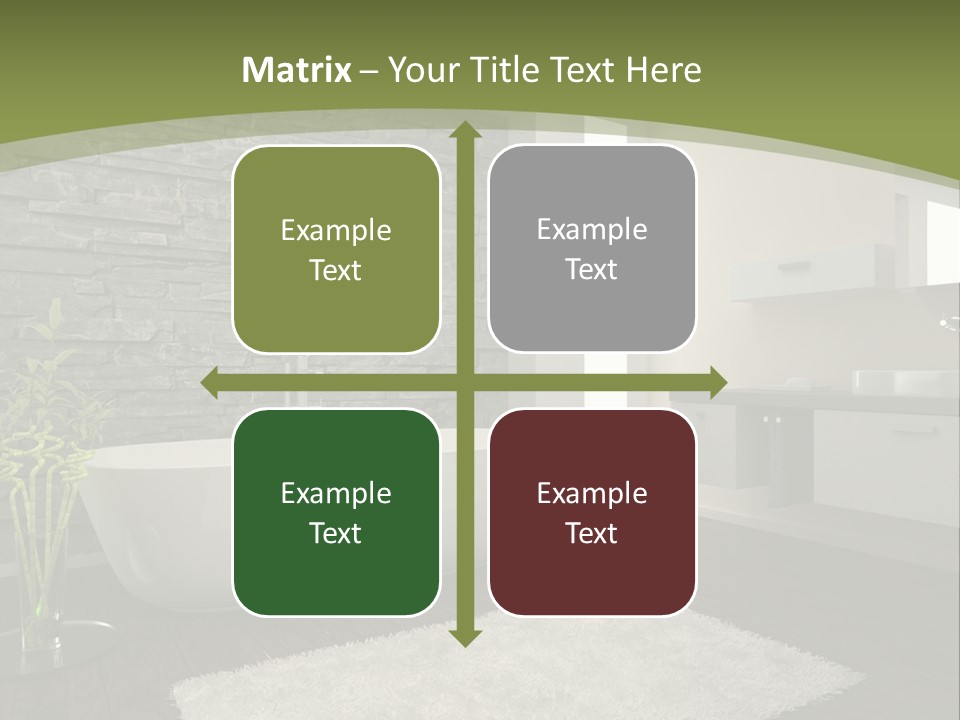 Matrix – Your Title Text Here

Example Text

Example Text

Example Text

Example Text